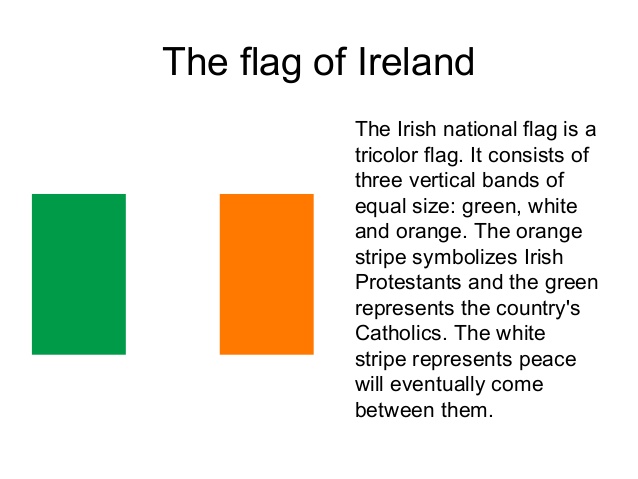 The flag of Ireland

The Irish national flag is a tricolor flag. It consists of three vertical bands of equal size: green, white and orange. The orange stripe symbolizes Irish Protestants and the green represents the country's Catholics. The white stripe represents peace will eventually come between them.